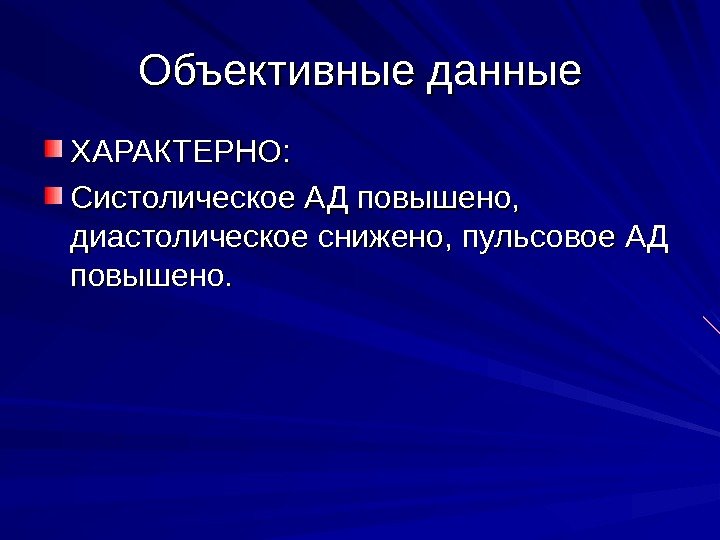 Объективные данные

ХАРАКТЕРНО:

Систолическое АД повышено, диастолическое снижено, пульсовое АД повышено.